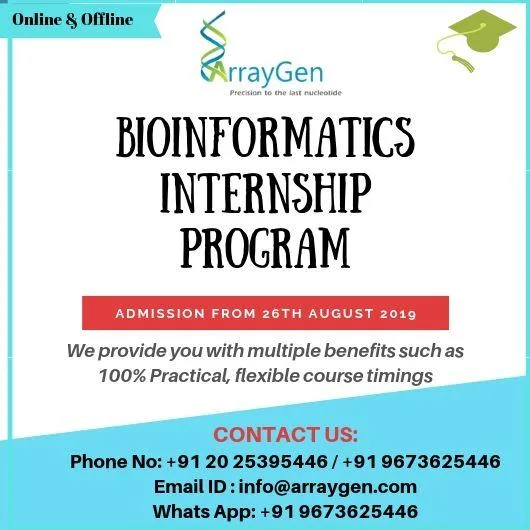 Online & Offline

ArrayGen
Precision to the last nucleotide

BIOINFORMATICS INTERNSHIP PROGRAM

ADMISSION FROM 26TH AUGUST 2019

We provide you with multiple benefits such as 100% Practical, flexible course timings

CONTACT US:
Phone No: +91 20 25395446 / +91 9673625446
Email ID : info@arraygen.com
Whats App: +91 9673625446